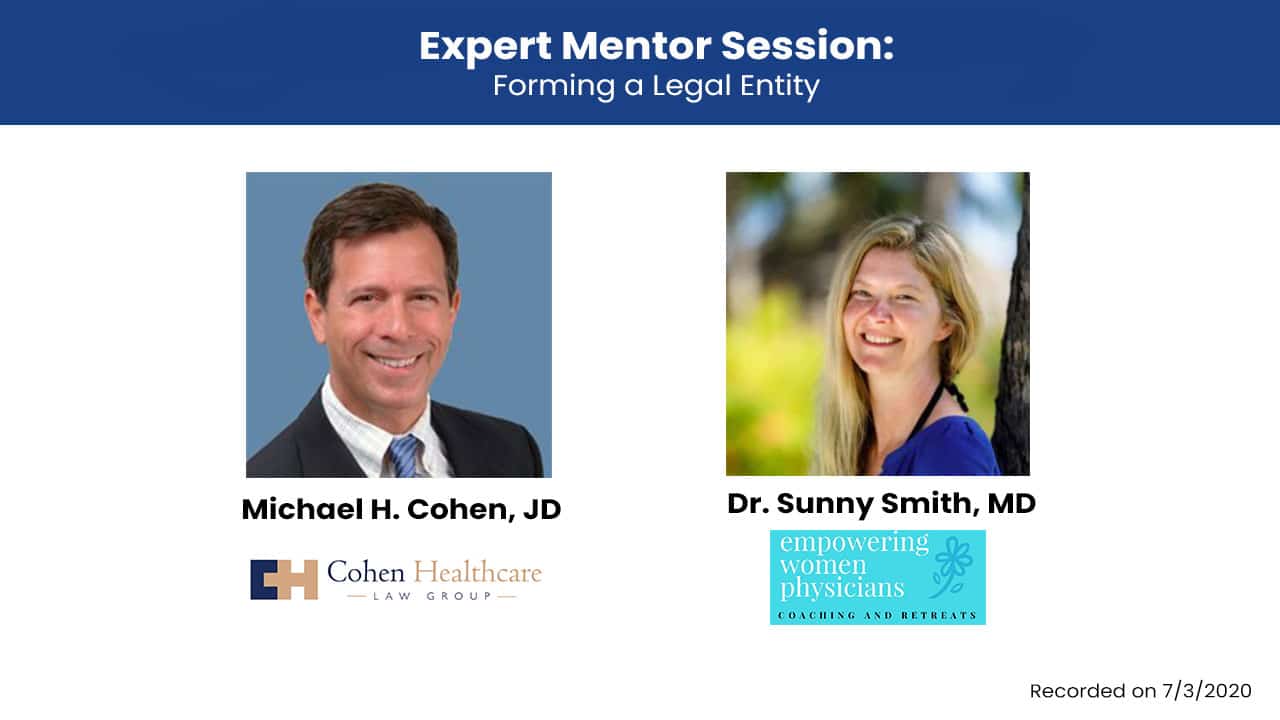 Expert Mentor Session:
Forming a Legal Entity

Michael H. Cohen, JD

Cohen Healthcare
LAW GROUP

Dr. Sunny Smith, MD

empowering
women
physicians
COACHING AND RETREATS

Recorded on 7/3/2020